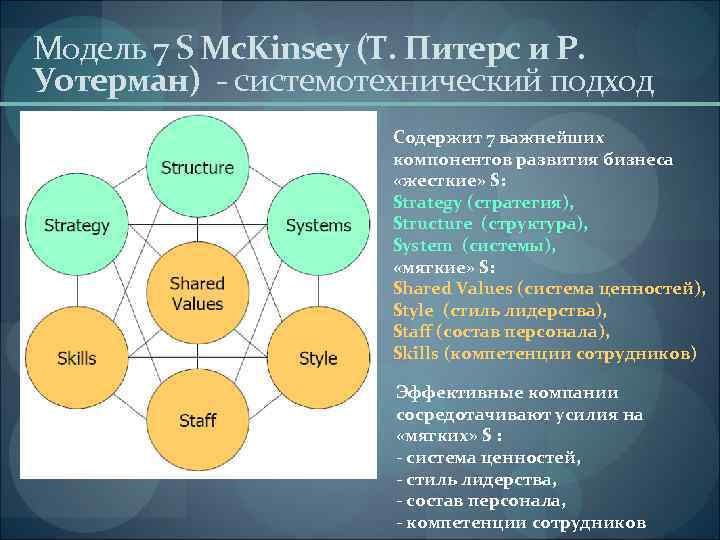 Модель 7 S McKinsey (Т. Питерс и Р. Уотерман) - системотехнический подход

Structure
Strategy
Systems
Shared Values
Skills
Style
Staff

Содержит 7 важнейших компонентов развития бизнеса «жесткие» S:
Strategy (стратегия),
Structure (структура),
System (системы),
«мягкие» S:
Shared Values (система ценностей),
Style (стиль лидерства),
Staff (состав персонала),
Skills (компетенции сотрудников)

Эффективные компании сосредотачивают усилия на «мягких» S :
- система ценностей,
- стиль лидерства,
- состав персонала,
- компетенции сотрудников